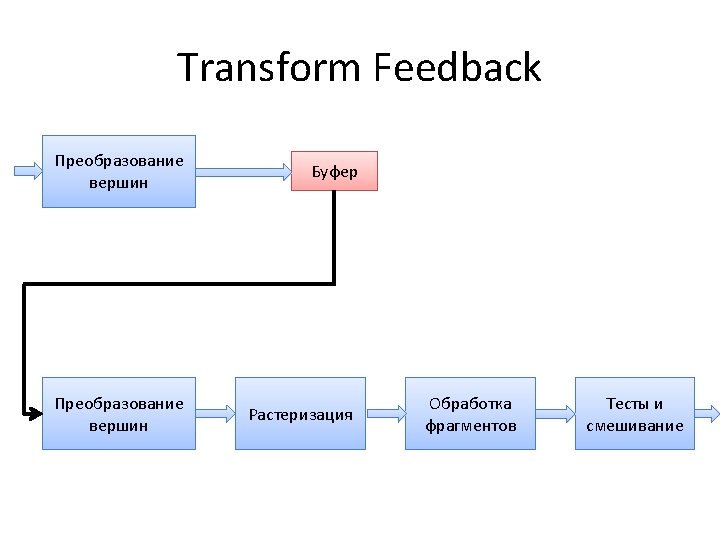 Transform Feedback

Преобразование вершин

Буфер

Преобразование вершин

Растеризация

Обработка фрагментов

Тесты и смешивание